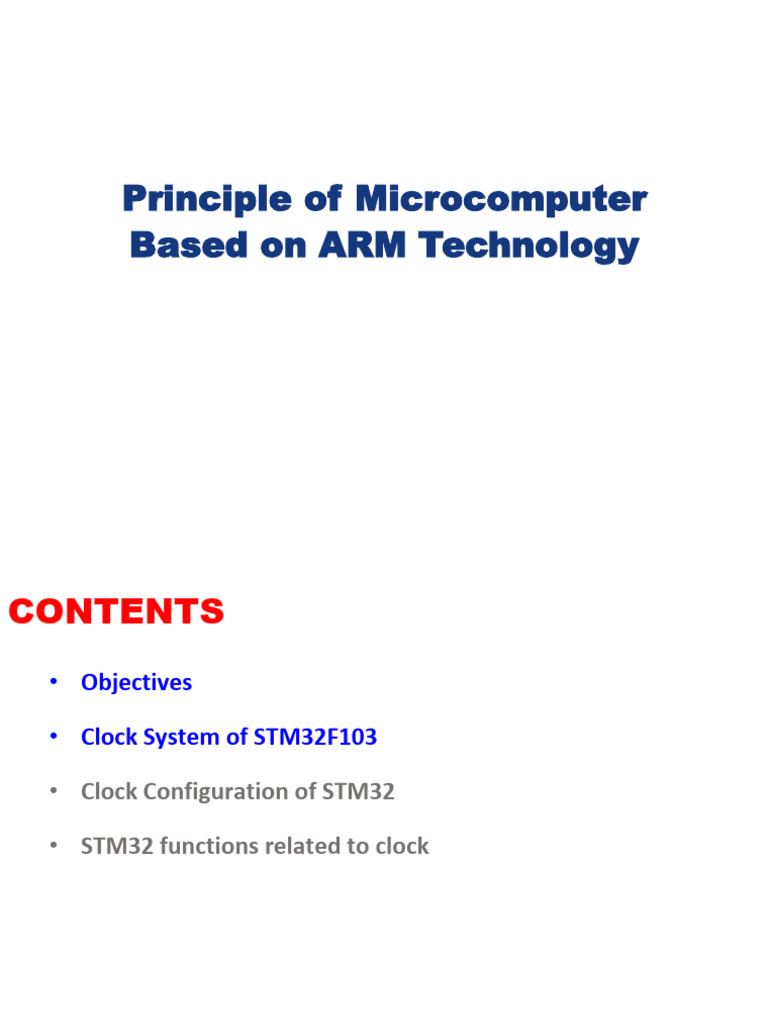 Principle of Microcomputer Based on ARM Technology

CONTENTS

• Objectives
• Clock System of STM32F103
• Clock Configuration of STM32
• STM32 functions related to clock